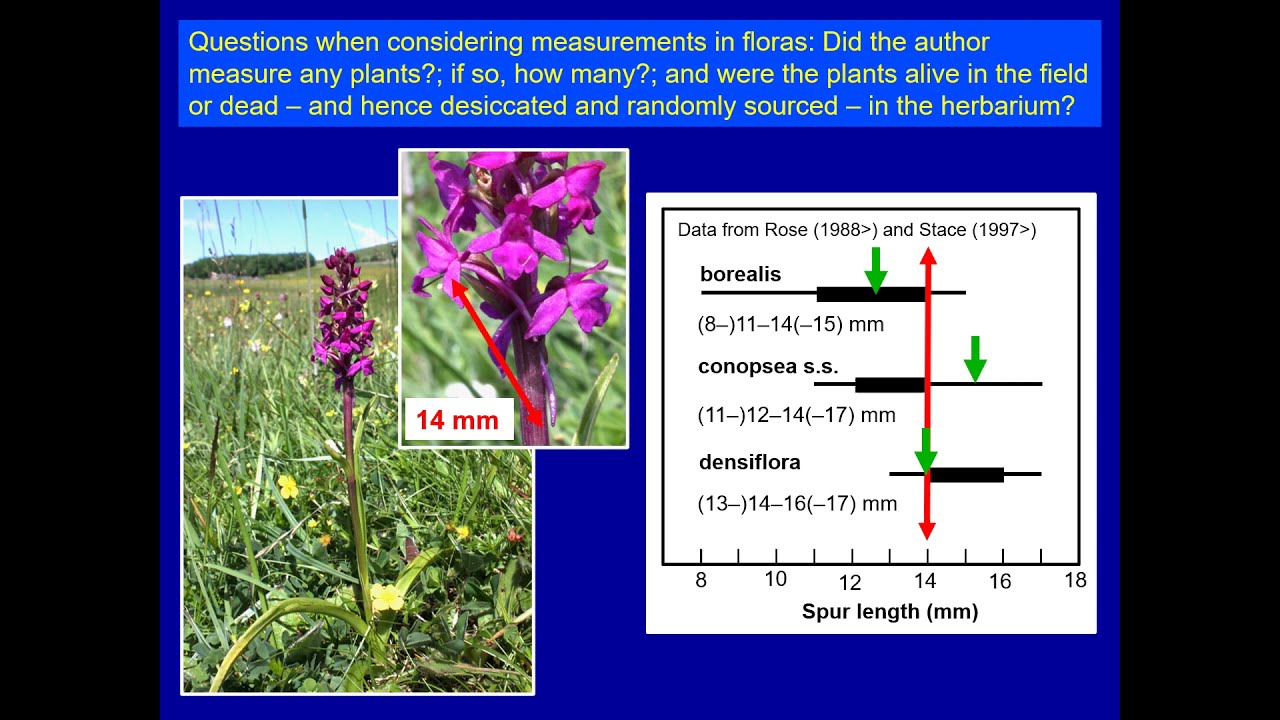 Questions when considering measurements in floras: Did the author measure any plants?; if so, how many?; and were the plants alive in the field or dead – and hence desiccated and randomly sourced – in the herbarium?

14 mm

Data from Rose (1988>) and Stace (1997>)

borealis

(8–)11–14(–15) mm

conopsea s.s.

(11–)12–14(–17) mm

densiflora

(13–)14–16(–17) mm

8 10 12 14 16 18

Spur length (mm)